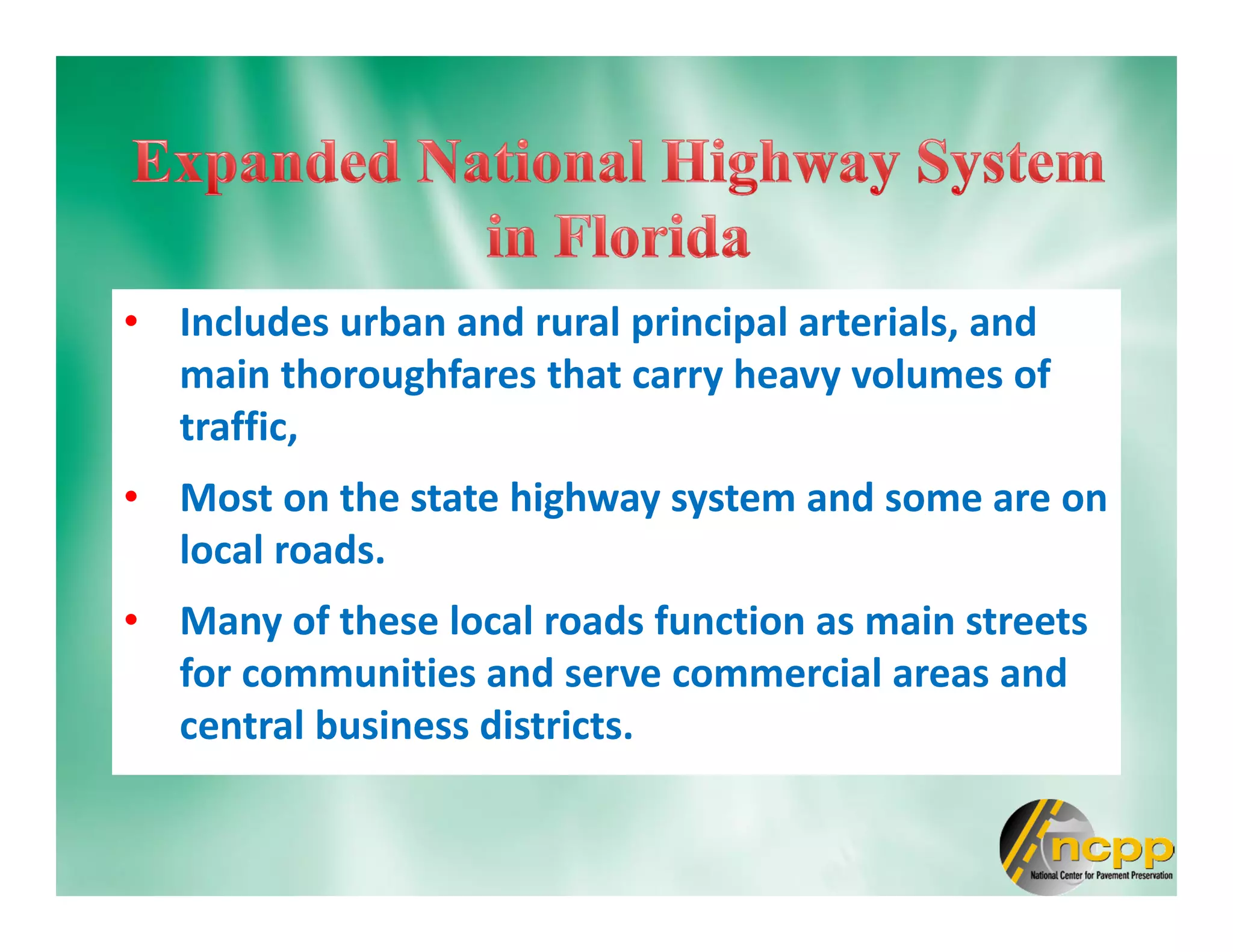 Expanded National Highway System in Florida

• Includes urban and rural principal arterials, and main thoroughfares that carry heavy volumes of traffic,

• Most on the state highway system and some are on local roads.

• Many of these local roads function as main streets for communities and serve commercial areas and central business districts.

ncpp
National Center for Pavement Preservation